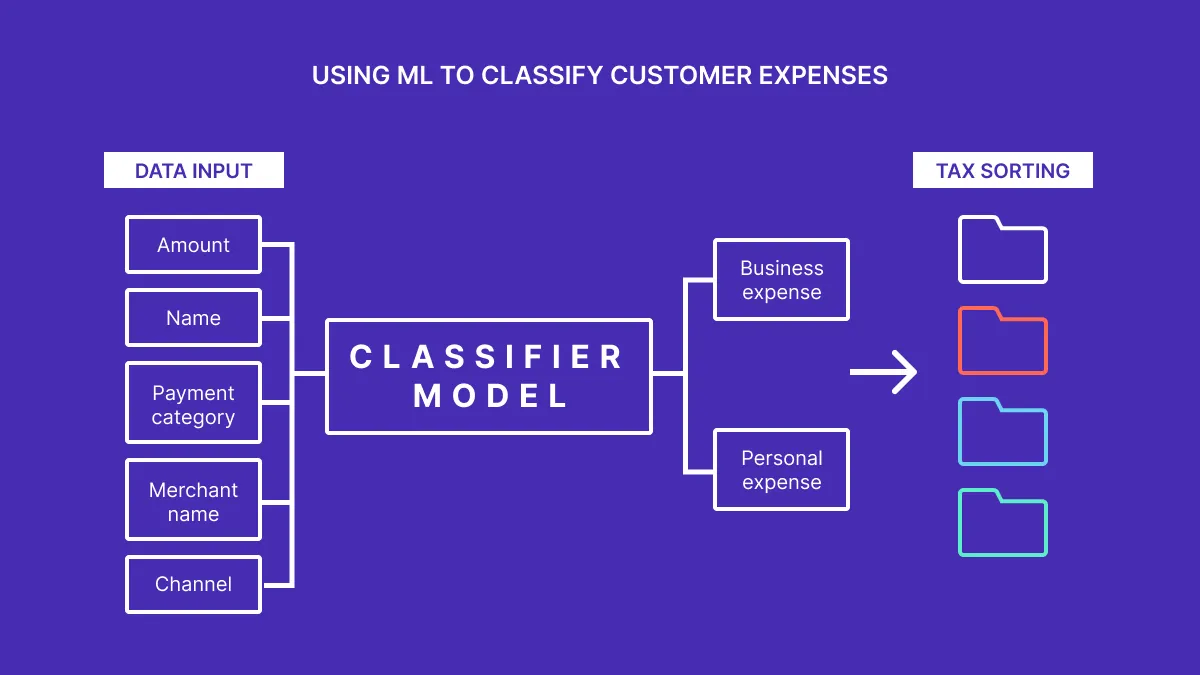 USING ML TO CLASSIFY CUSTOMER EXPENSES

DATA INPUT

Amount

Name

Payment category

Merchant name

Channel

CLASSIFIER MODEL

Business expense

Personal expense

TAX SORTING